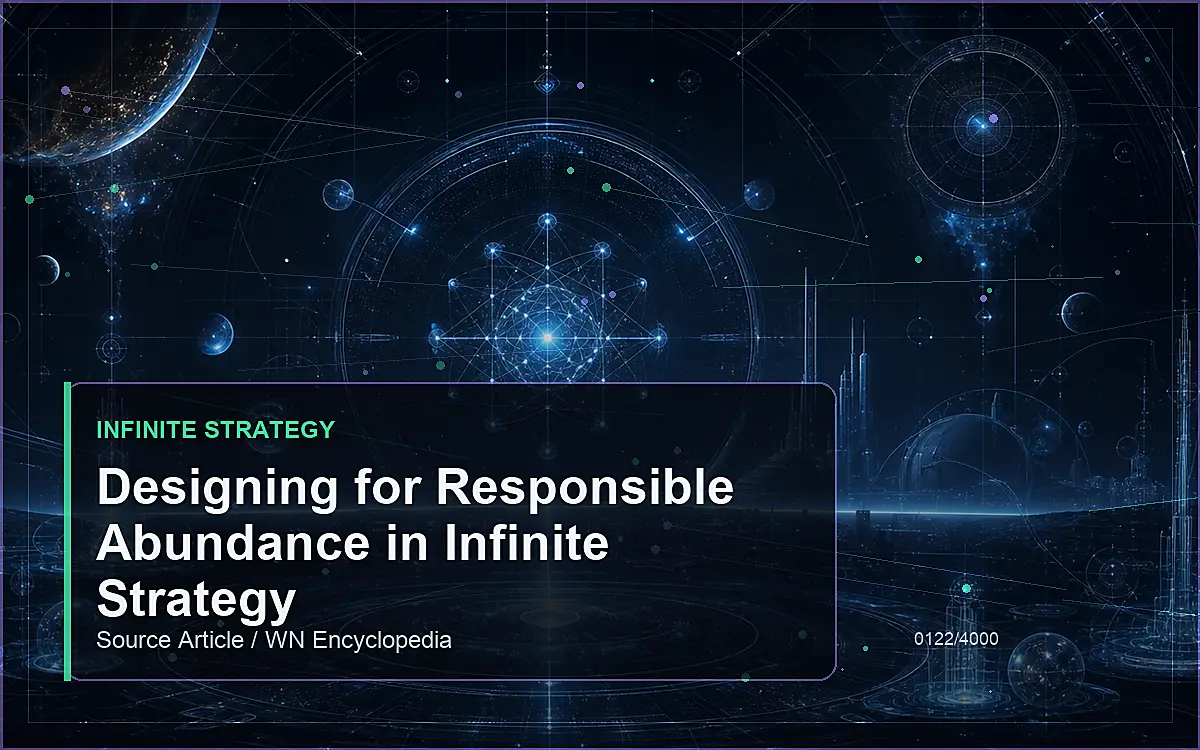 INFINITE STRATEGY

Designing for Responsible Abundance in Infinite Strategy

Source Article / WN Encyclopedia

0122/4000